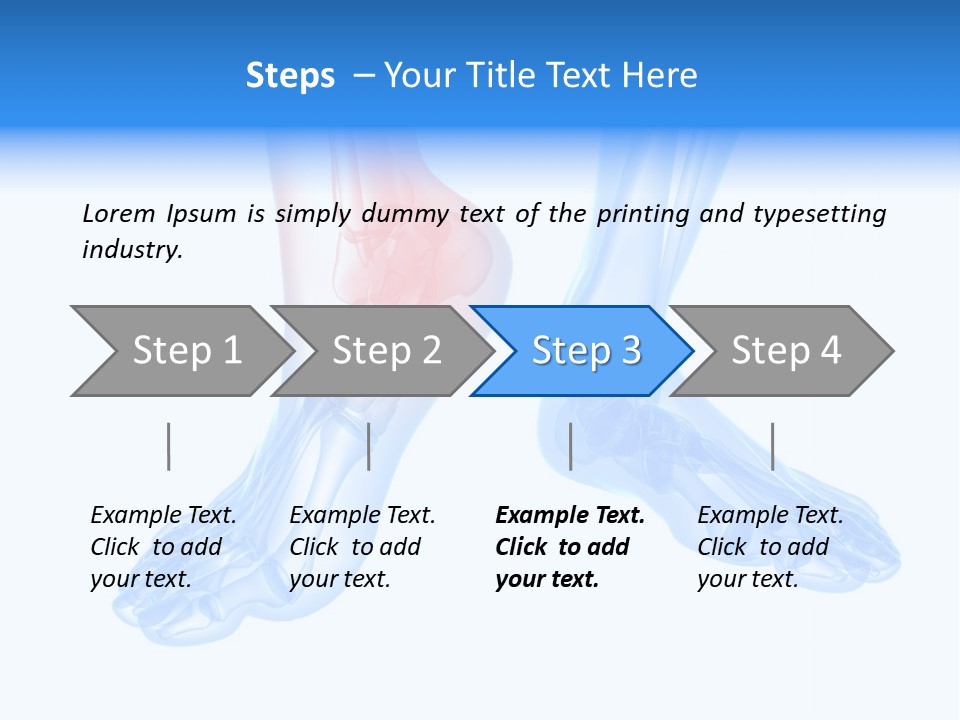 Steps – Your Title Text Here

Lorem Ipsum is simply dummy text of the printing and typesetting industry.

Step 1

Step 2

Step 3

Step 4

Example Text. Click to add your text.

Example Text. Click to add your text.

Example Text. Click to add your text.

Example Text. Click to add your text.